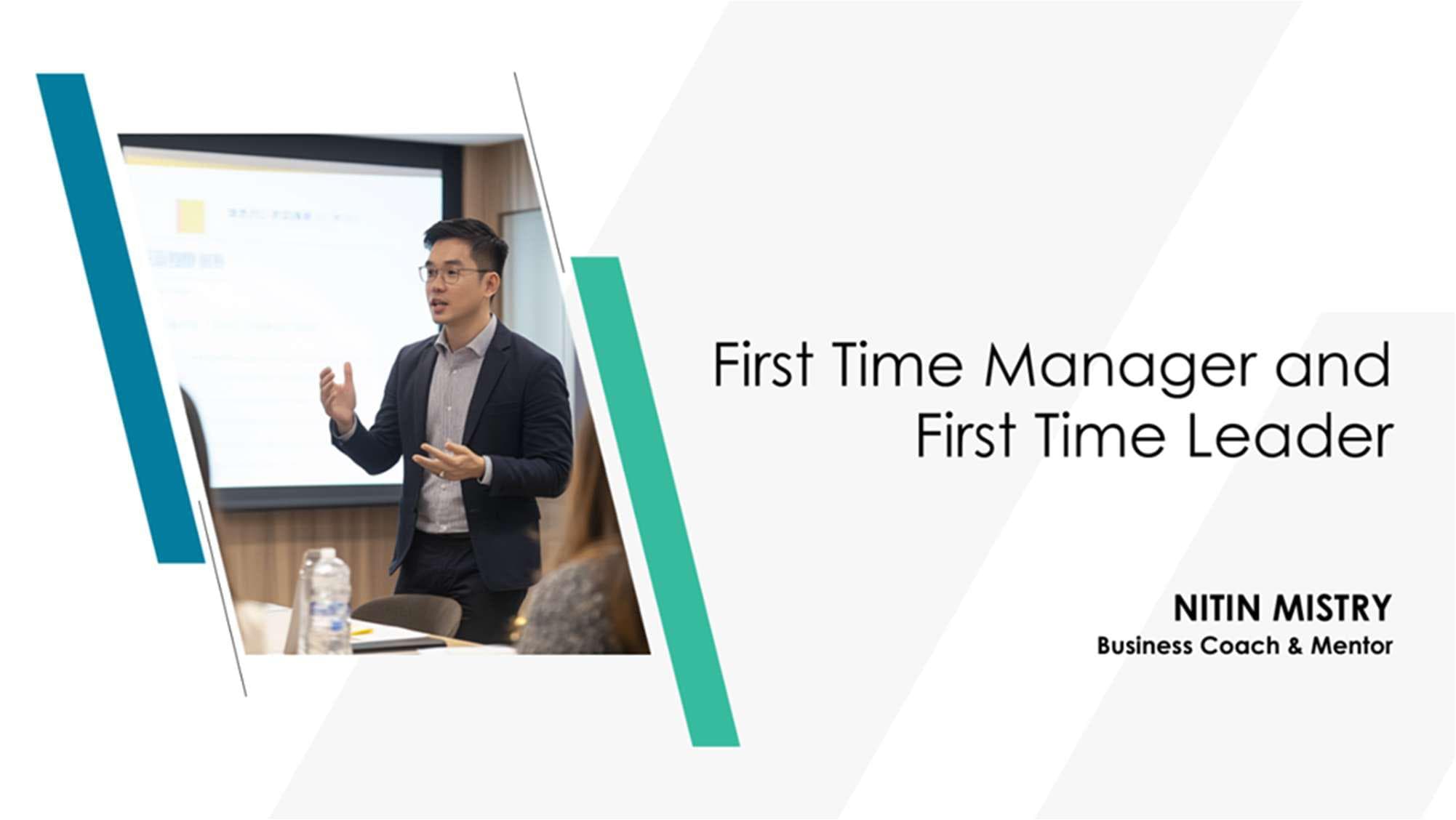 First Time Manager and First Time Leader

NITIN MISTRY
Business Coach & Mentor